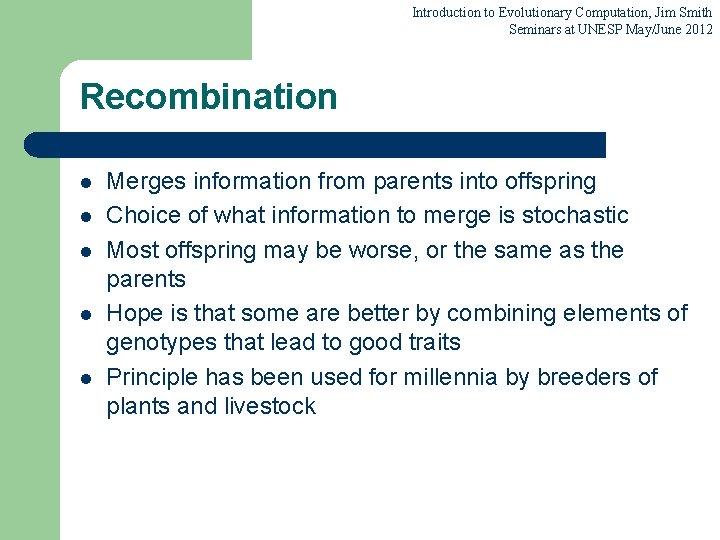 Introduction to Evolutionary Computation, Jim Smith
Seminars at UNESP May/June 2012

Recombination

- Merges information from parents into offspring
- Choice of what information to merge is stochastic
- Most offspring may be worse, or the same as the parents
- Hope is that some are better by combining elements of genotypes that lead to good traits
- Principle has been used for millennia by breeders of plants and livestock